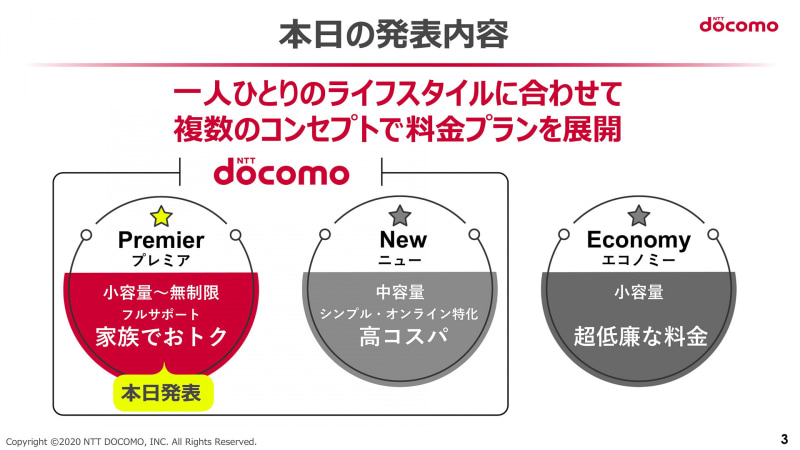 本日の発表内容

NTT docomo

一人ひとりのライフスタイルに合わせて
複数のコンセプトで料金プランを展開

NTT docomo

Premier
プレミア
小容量～無制限
フルサポート
家族でおトク

本日発表

New
ニュー
中容量
シンプル・オンライン特化
高コスパ

Economy
エコノミー
小容量
超低廉な料金

Copyright ©2020 NTT DOCOMO, INC. All Rights Reserved.

3